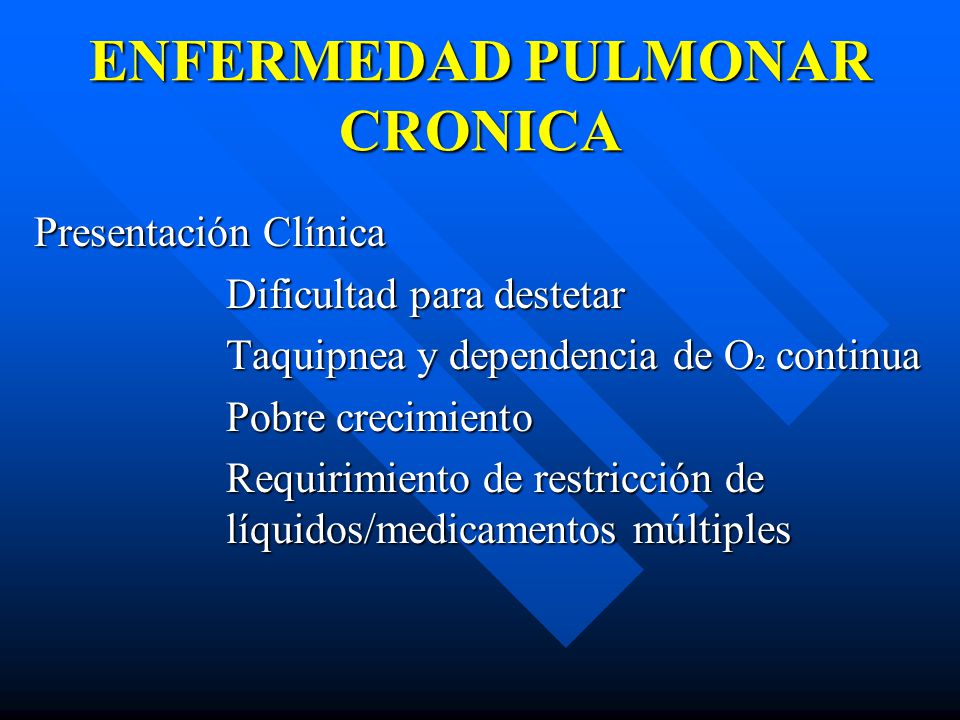 ENFERMEDAD PULMONAR CRONICA

Presentación Clínica

Dificultad para destetar

Taquipnea y dependencia de $O_2$ continua

Pobre crecimiento

Requirimiento de restricción de líquidos/medicamentos múltiples